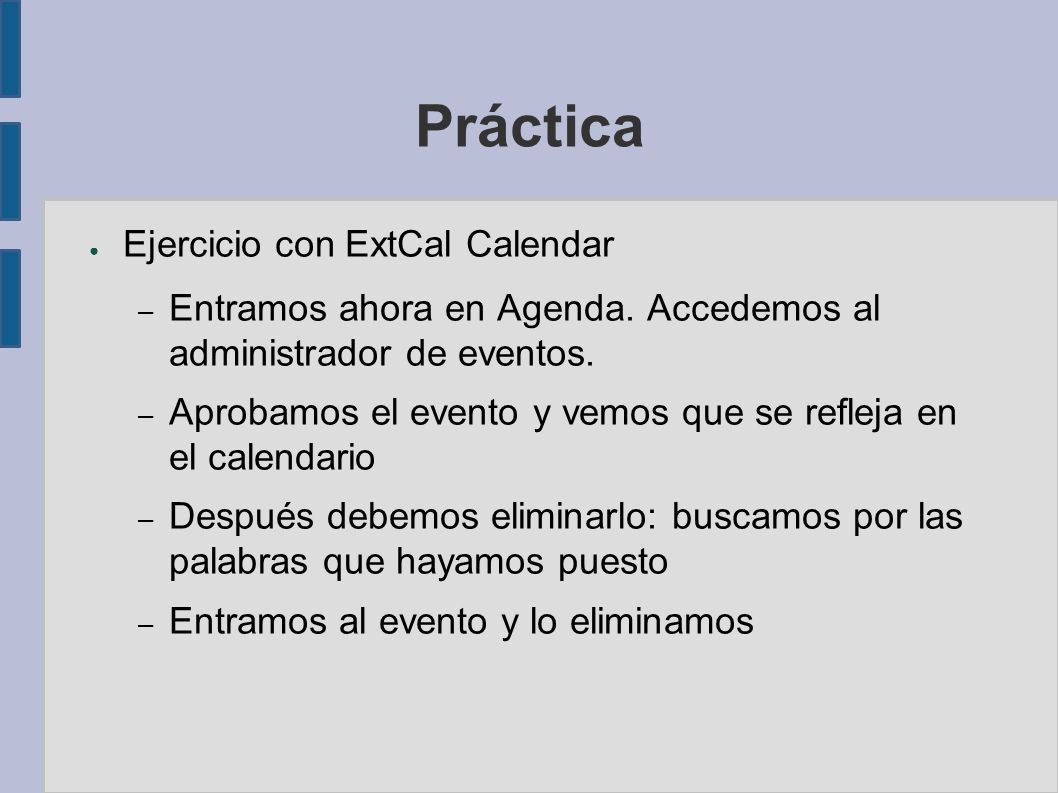 Práctica

● Ejercicio con ExtCal Calendar

– Entramos ahora en Agenda. Accedemos al administrador de eventos.

– Aprobamos el evento y vemos que se refleja en el calendario

– Después debemos eliminarlo: buscamos por las palabras que hayamos puesto

– Entramos al evento y lo eliminamos